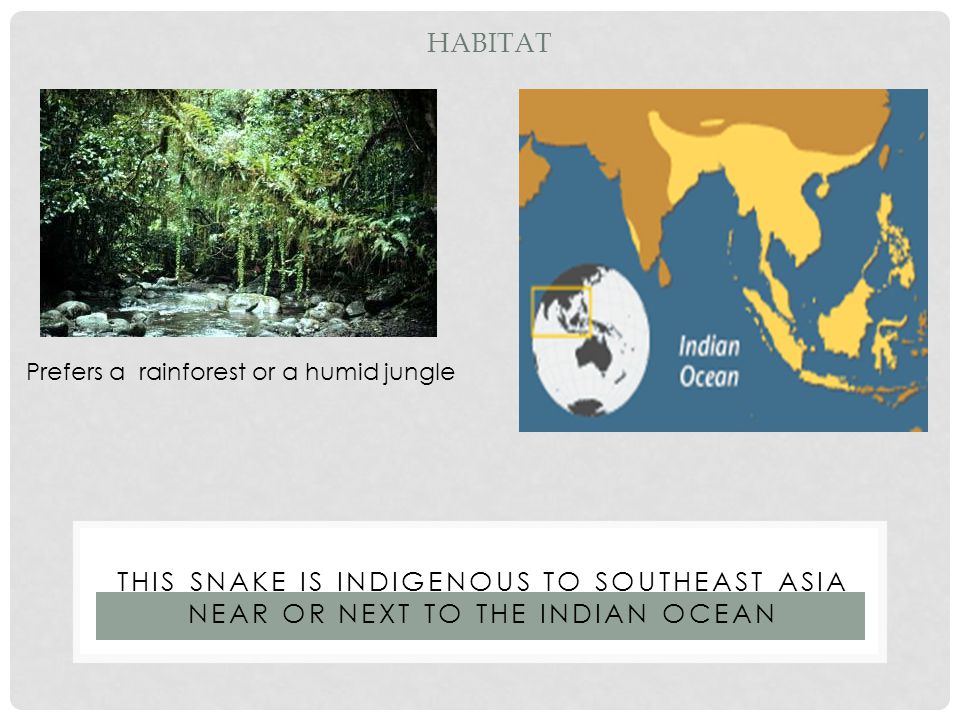 HABITAT

Prefers a rainforest or a humid jungle

Indian Ocean

THIS SNAKE IS INDIGENOUS TO SOUTHEAST ASIA NEAR OR NEXT TO THE INDIAN OCEAN